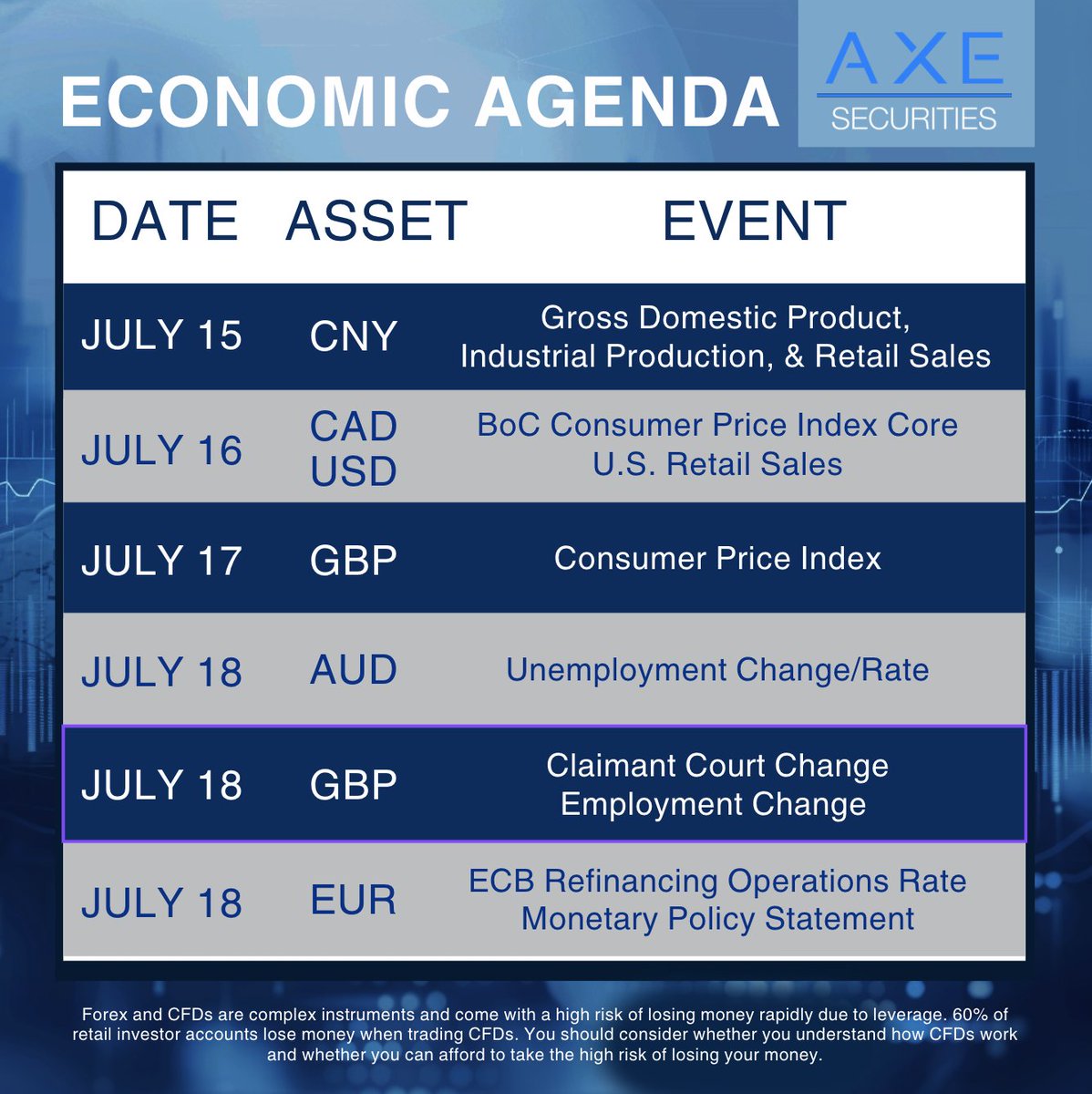 ECONOMIC AGENDA

AXE SECURITIES

| DATE | ASSET | EVENT |
|---|---|---|
| JULY 15 | CNY | Gross Domestic Product, Industrial Production, & Retail Sales |
| JULY 16 | CAD USD | BoC Consumer Price Index Core U.S. Retail Sales |
| JULY 17 | GBP | Consumer Price Index |
| JULY 18 | AUD | Unemployment Change/Rate |
| JULY 18 | GBP | Claimant Court Change Employment Change |
| JULY 18 | EUR | ECB Refinancing Operations Rate Monetary Policy Statement |

Forex and CFDs are complex instruments and come with a high risk of losing money rapidly due to leverage. 60% of retail investor accounts lose money when trading CFDs. You should consider whether you understand how CFDs work and whether you can afford to take the high risk of losing your money.